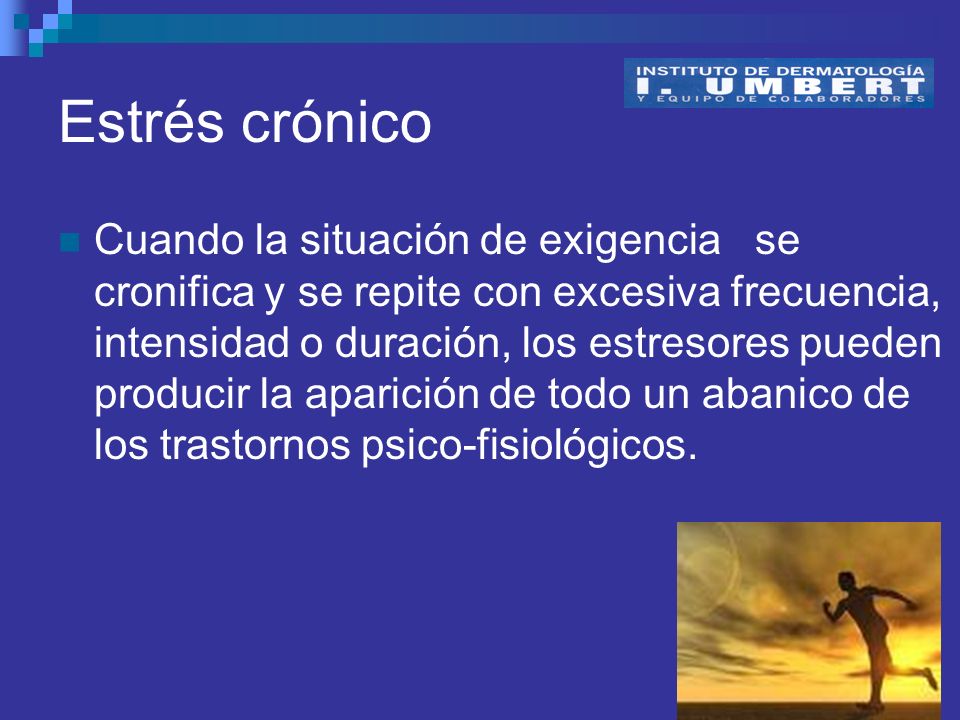 INSTITUTO DE DERMATOLOGÍA
I. UMBERT
Y EQUIPO DE COLABORADORES

Estrés crónico

Cuando la situación de exigencia se cronifica y se repite con excesiva frecuencia, intensidad o duración, los estresores pueden producir la aparición de todo un abanico de los trastornos psico-fisiológicos.